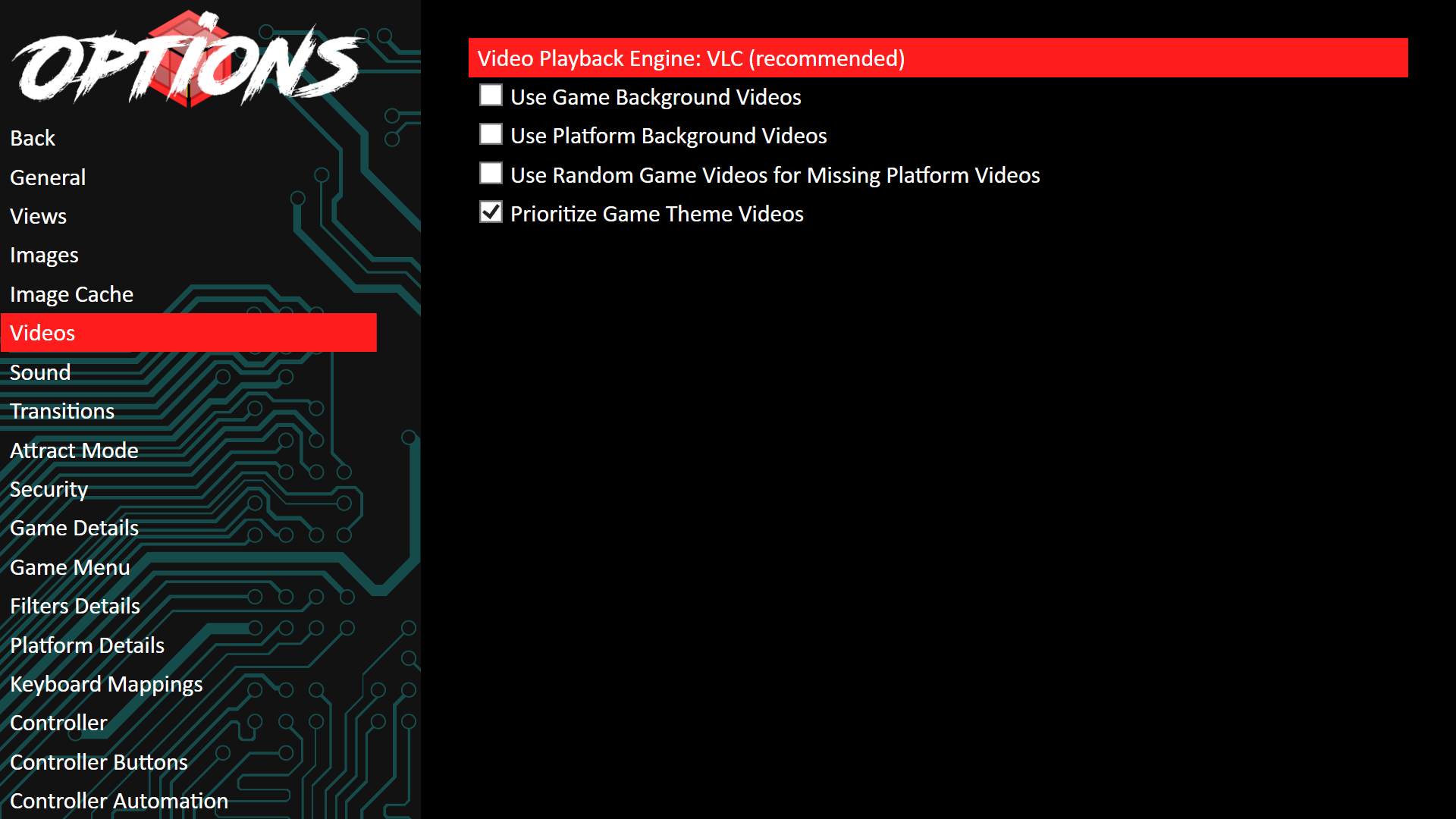 OPTIONS

Back
General
Views
Images
Image Cache
Videos
Sound
Transitions
Attract Mode
Security
Game Details
Game Menu
Filters Details
Platform Details
Keyboard Mappings
Controller
Controller Buttons
Controller Automation

Video Playback Engine: VLC (recommended)
Use Game Background Videos
Use Platform Background Videos
Use Random Game Videos for Missing Platform Videos
Prioritize Game Theme Videos